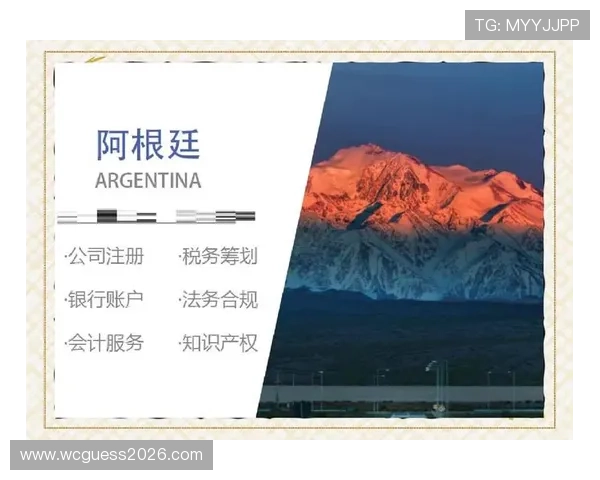 TG: MYYJJPP

阿根廷
ARGENTINA

·公司注册 ·税务筹划

·银行账户 ·法务合规

·会计服务 ·知识产权

www.wcguess2026.com